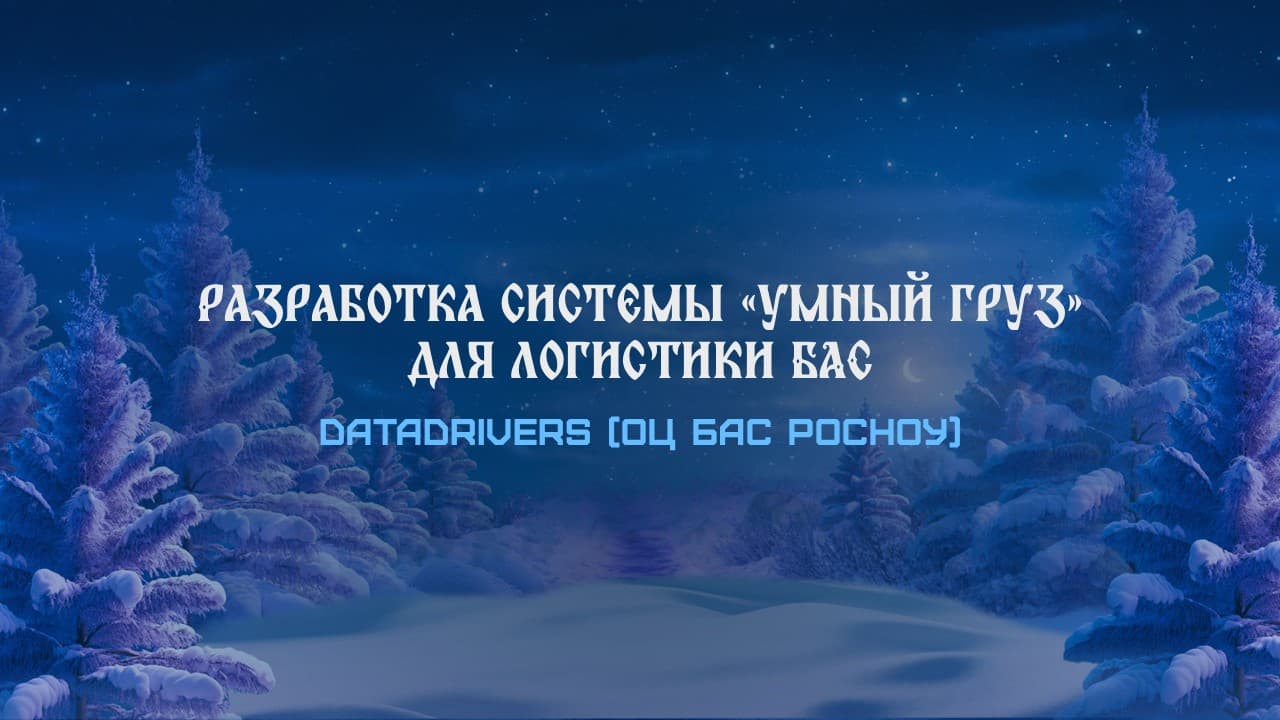 РАЗРАБОТКА СИСТЕМЫ «УМНЫЙ ГРУЗ» ДЛЯ ЛОГИСТИКИ БАС

DATADRIVERS (ОЦ БАС РОСНОУ)